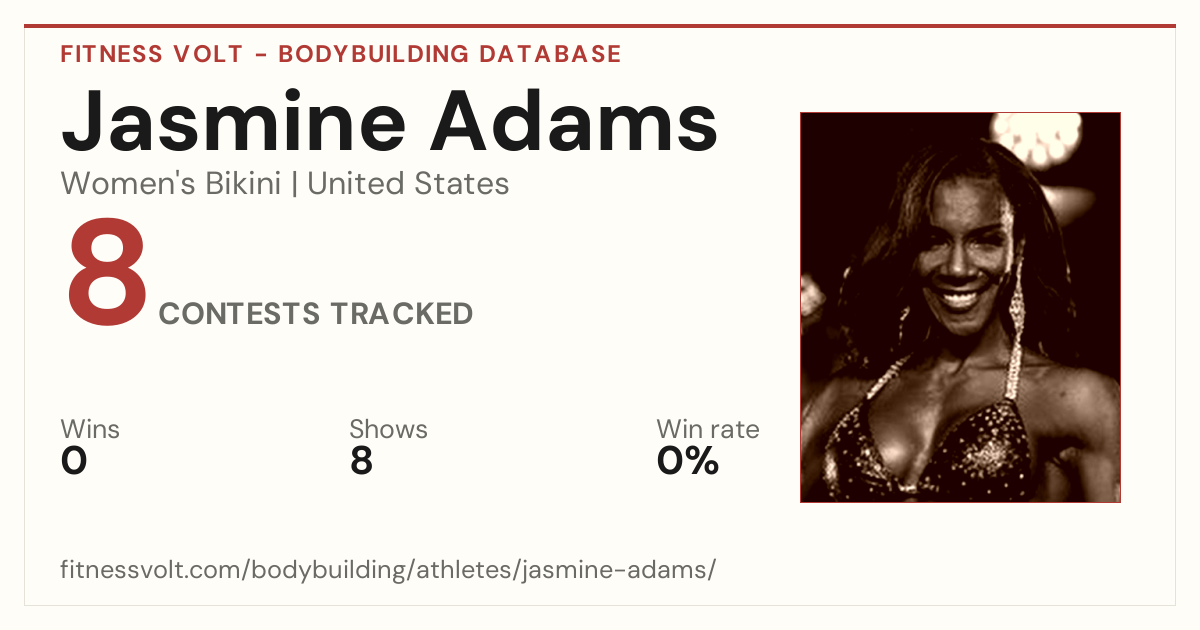 FITNESS VOLT - BODYBUILDING DATABASE

Jasmine Adams

Women's Bikini | United States

8 CONTESTS TRACKED

Wins
0

Shows
8

Win rate
0%

fitnessvolt.com/bodybuilding/athletes/jasmine-adams/